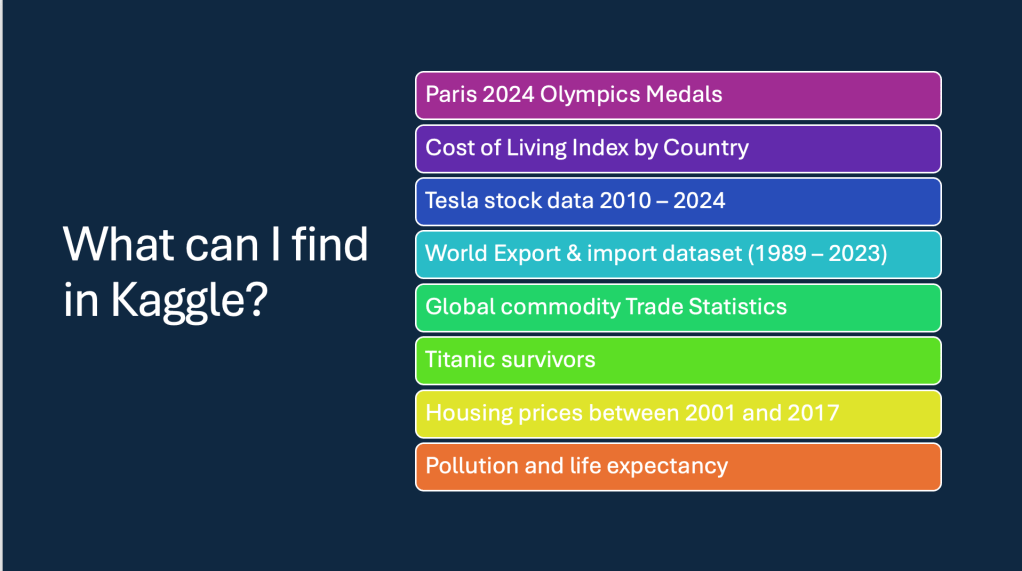 What can I find in Kaggle?

Paris 2024 Olympics Medals

Cost of Living Index by Country

Tesla stock data 2010 – 2024

World Export & import dataset (1989 – 2023)

Global commodity Trade Statistics

Titanic survivors

Housing prices between 2001 and 2017

Pollution and life expectancy